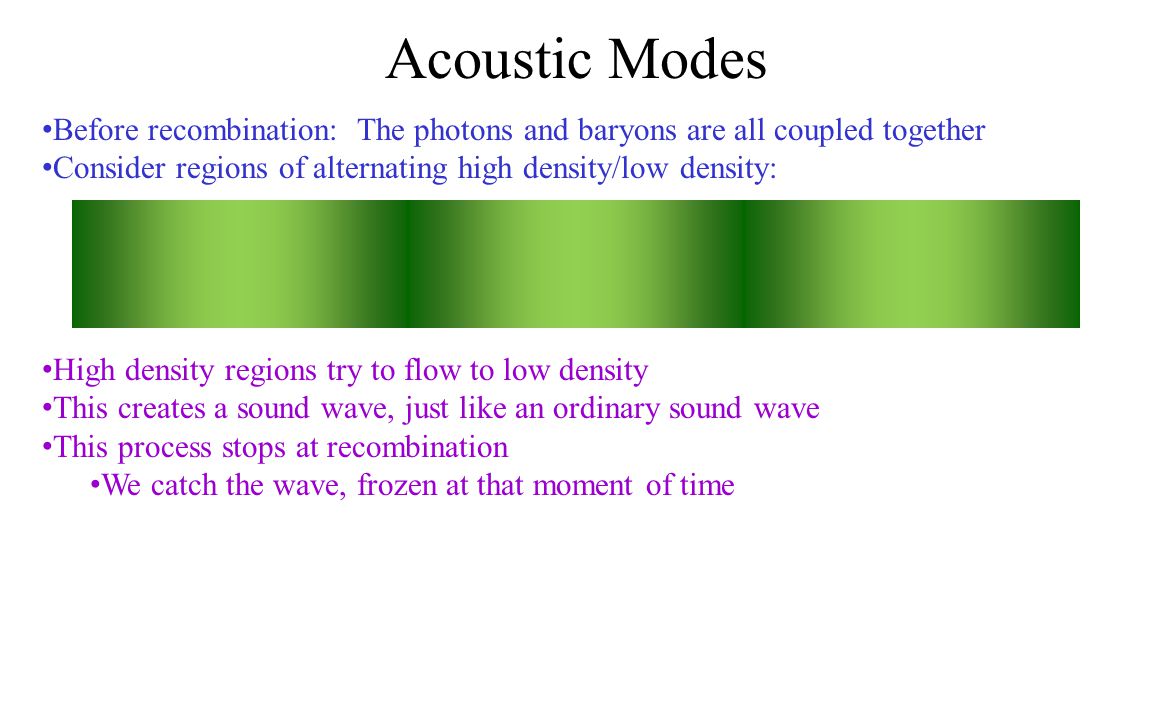 Acoustic Modes

•Before recombination: The photons and baryons are all coupled together
•Consider regions of alternating high density/low density:

•High density regions try to flow to low density
•This creates a sound wave, just like an ordinary sound wave
•This process stops at recombination
•We catch the wave, frozen at that moment of time